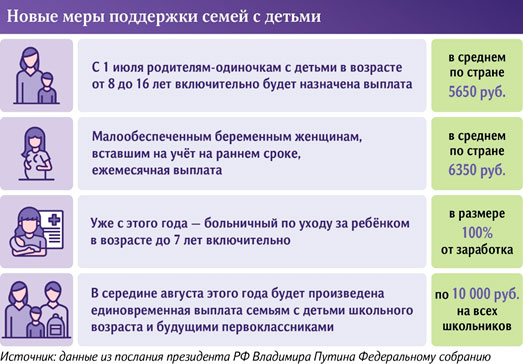 Новые меры поддержки семей с детьми

С 1 июля родителям-одиночкам с детьми в возрасте от 8 до 16 лет включительно будет назначена выплата

в среднем по стране 5650 руб.

Малообеспеченным беременным женщинам, вставшим на учёт на раннем сроке, ежемесячная выплата

в среднем по стране 6350 руб.

Уже с этого года — больничный по уходу за ребёнком в возрасте до 7 лет включительно

в размере 100% от заработка

В середине августа этого года будет произведена единовременная выплата семьям с детьми школьного возраста и будущими первоклассниками

по 10 000 руб. на всех школьников

Источник: данные из послания президента РФ Владимира Путина Федеральному собранию